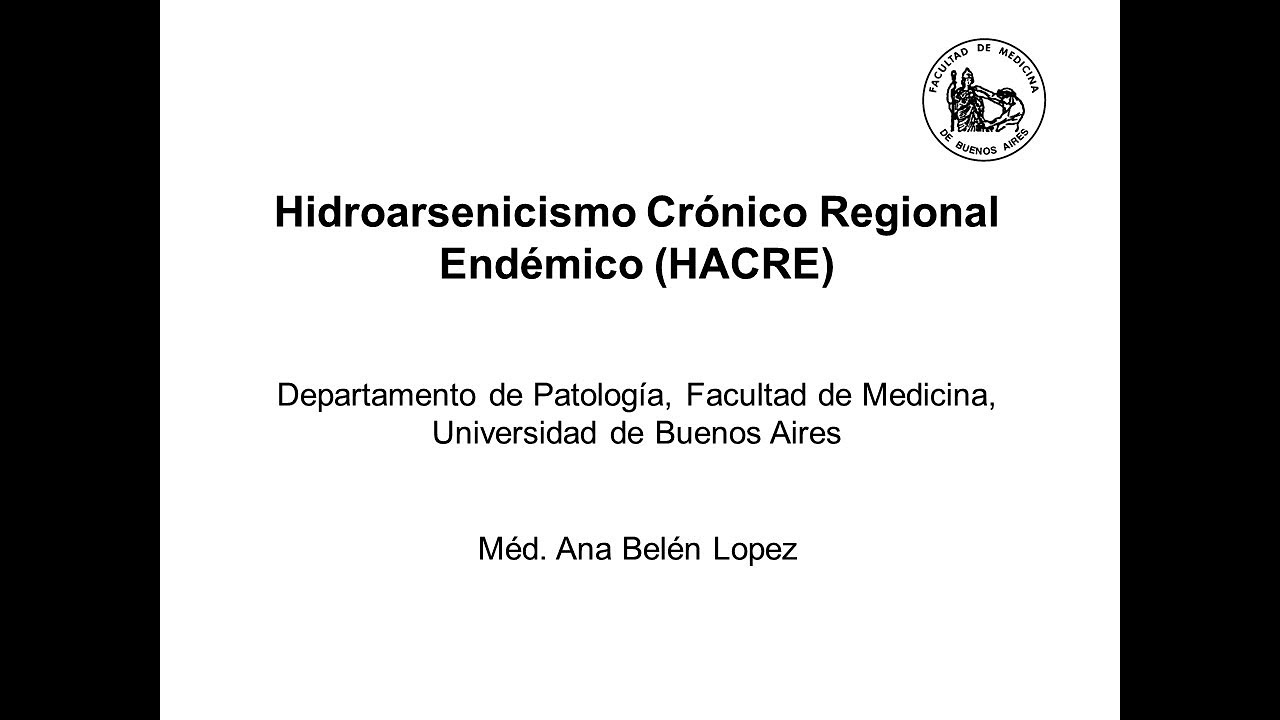 FACULTAD DE MEDICINA
DE BUENOS AIRES

Hidroarsenicismo Crónico Regional Endémico (HACRE)

Departamento de Patología, Facultad de Medicina, Universidad de Buenos Aires

Méd. Ana Belén Lopez